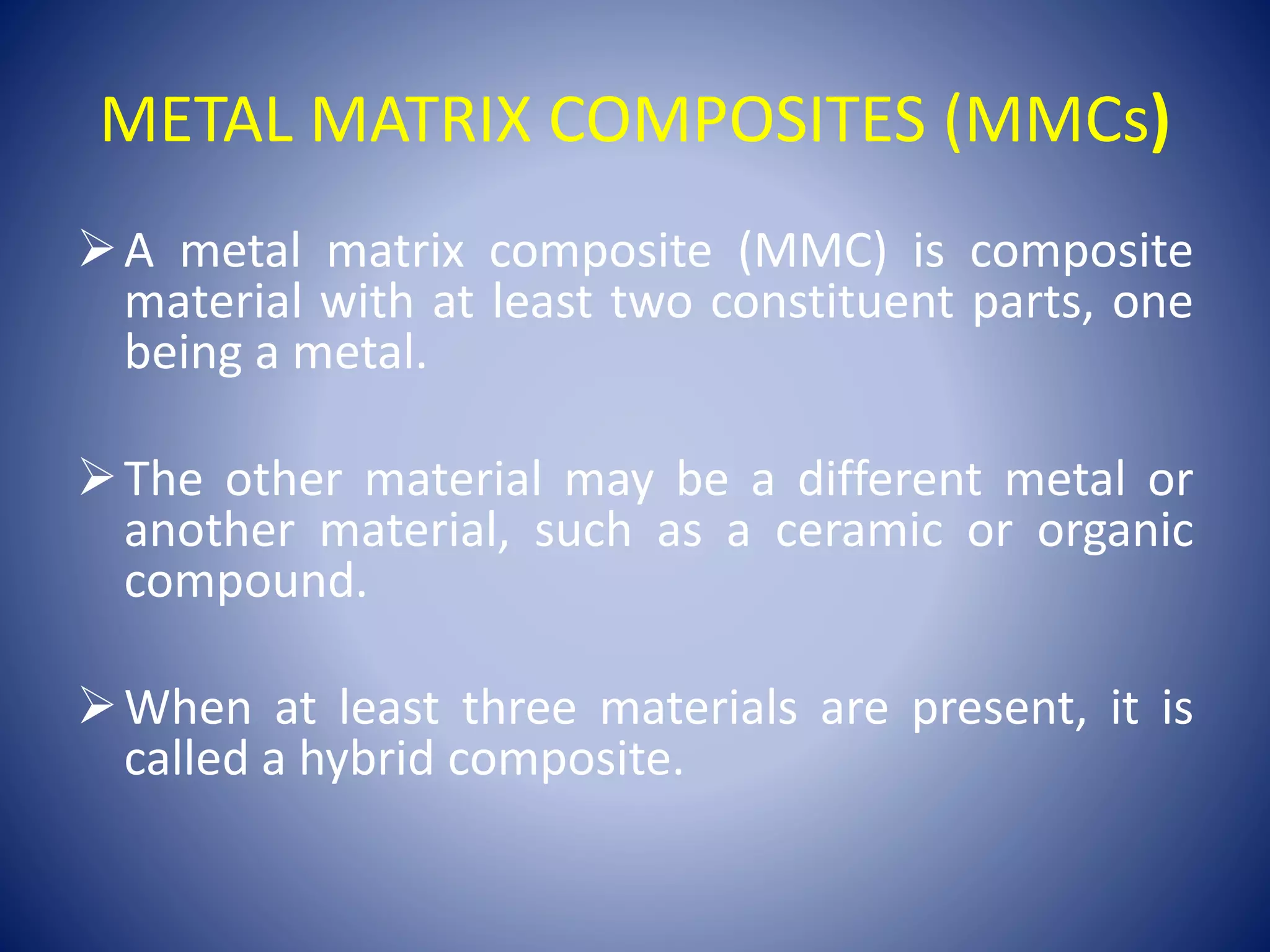 METAL MATRIX COMPOSITES (MMCs)

➢ A metal matrix composite (MMC) is composite material with at least two constituent parts, one being a metal.

➢ The other material may be a different metal or another material, such as a ceramic or organic compound.

➢ When at least three materials are present, it is called a hybrid composite.